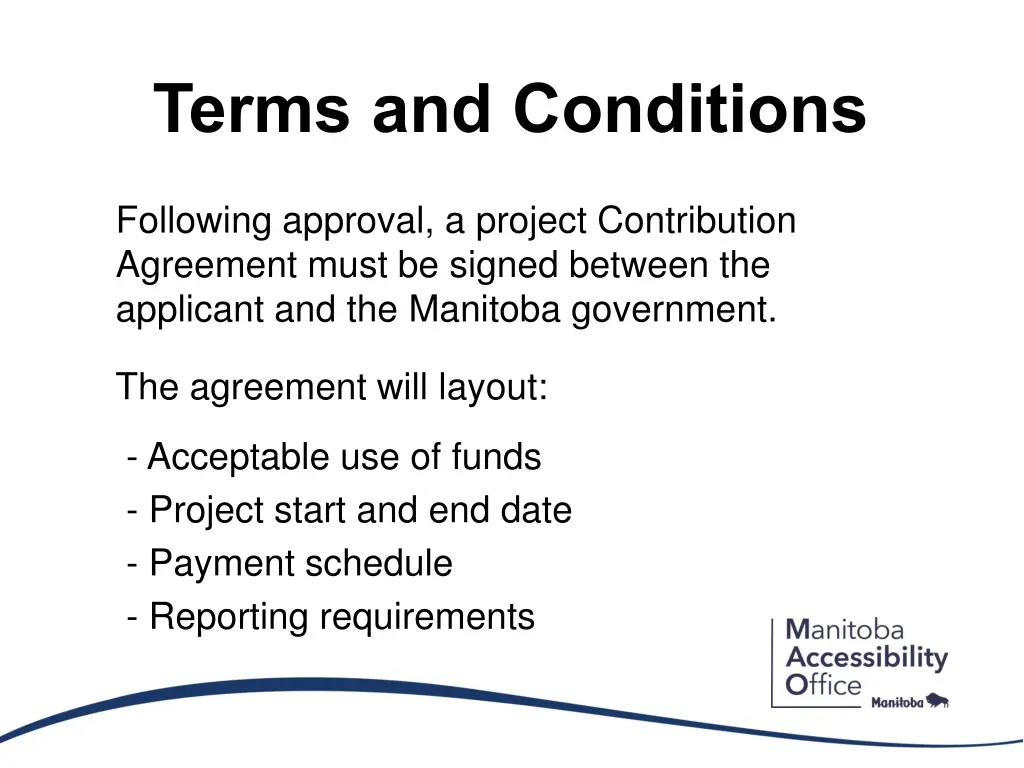 Terms and Conditions

Following approval, a project Contribution Agreement must be signed between the applicant and the Manitoba government.

The agreement will layout:

- Acceptable use of funds
- Project start and end date
- Payment schedule
- Reporting requirements

Manitoba Accessibility Office

Manitoba